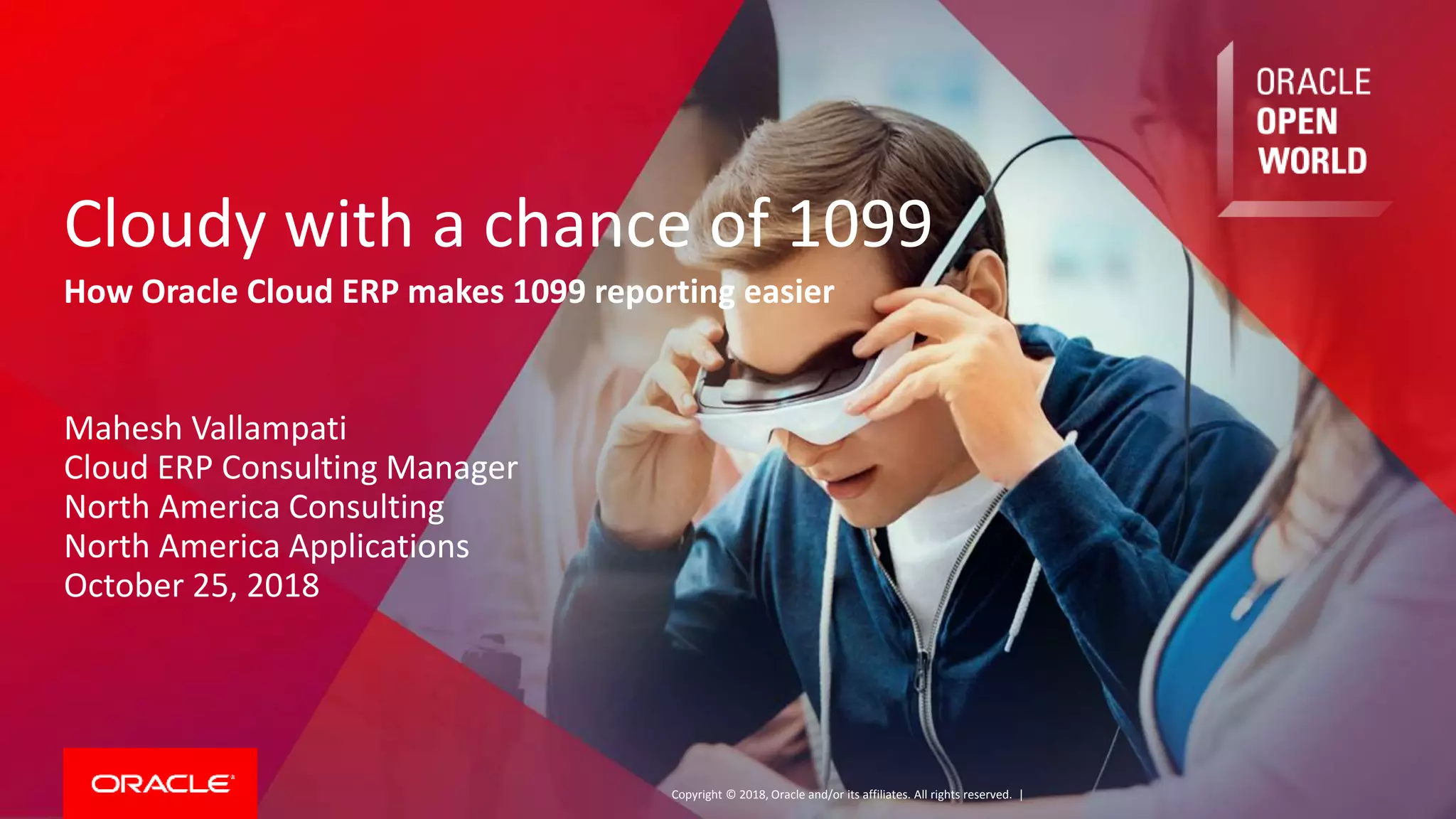 ORACLE
OPEN
WORLD

Cloudy with a chance of 1099

How Oracle Cloud ERP makes 1099 reporting easier

Mahesh Vallampati
Cloud ERP Consulting Manager
North America Consulting
North America Applications
October 25, 2018

ORACLE

Copyright © 2018, Oracle and/or its affiliates. All rights reserved. |